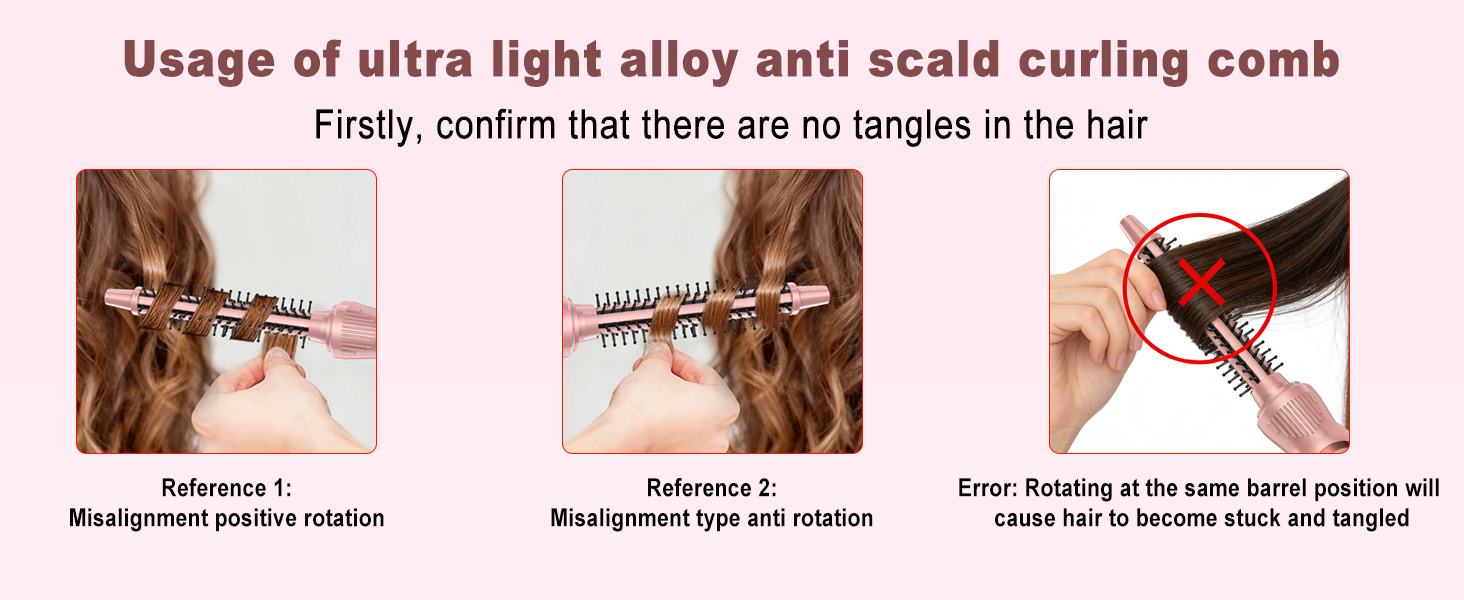 Usage of ultra light alloy anti scald curling comb

Firstly, confirm that there are no tangles in the hair

Reference 1:
Misalignment positive rotation

Reference 2:
Misalignment type anti rotation

Error: Rotating at the same barrel position will cause hair to become stuck and tangled